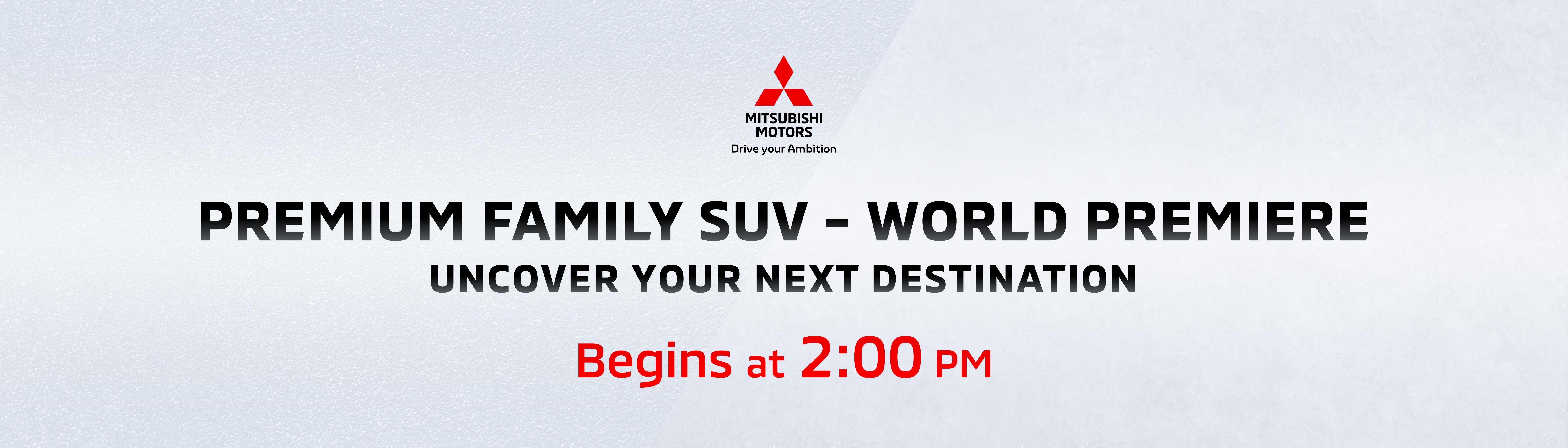 MITSUBISHI
MOTORS
Drive your Ambition

PREMIUM FAMILY SUV – WORLD PREMIERE
UNCOVER YOUR NEXT DESTINATION

Begins at 2:00 PM